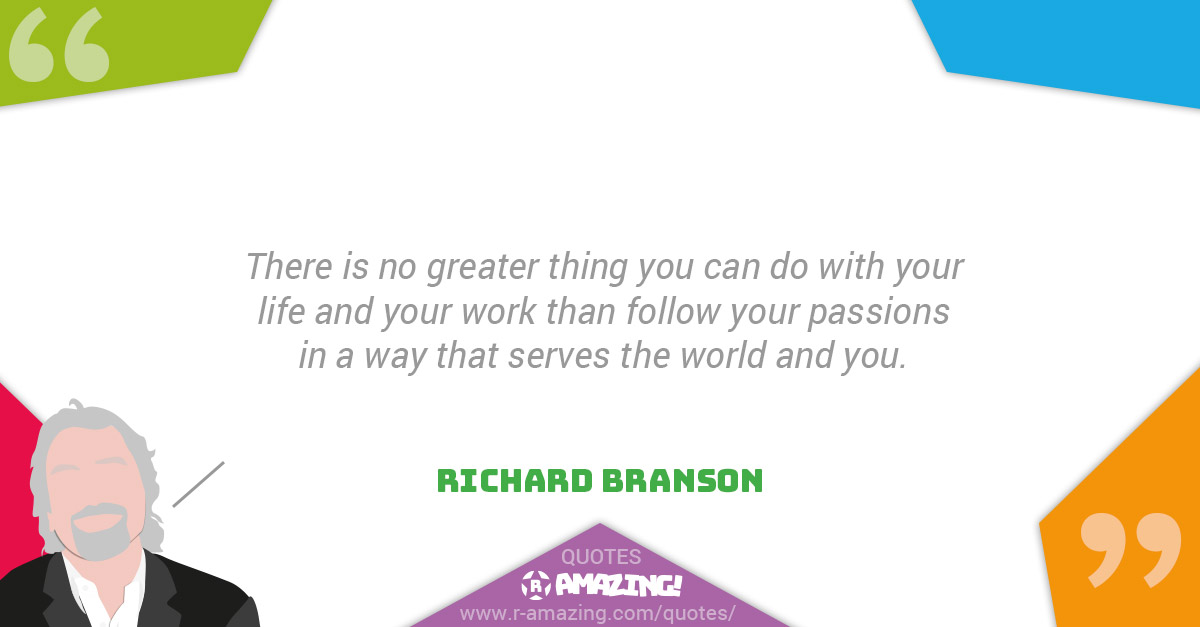 “

There is no greater thing you can do with your life and your work than follow your passions in a way that serves the world and you.

RICHARD BRANSON

”

QUOTES
R AMAZING!
www.r-amazing.com/quotes/